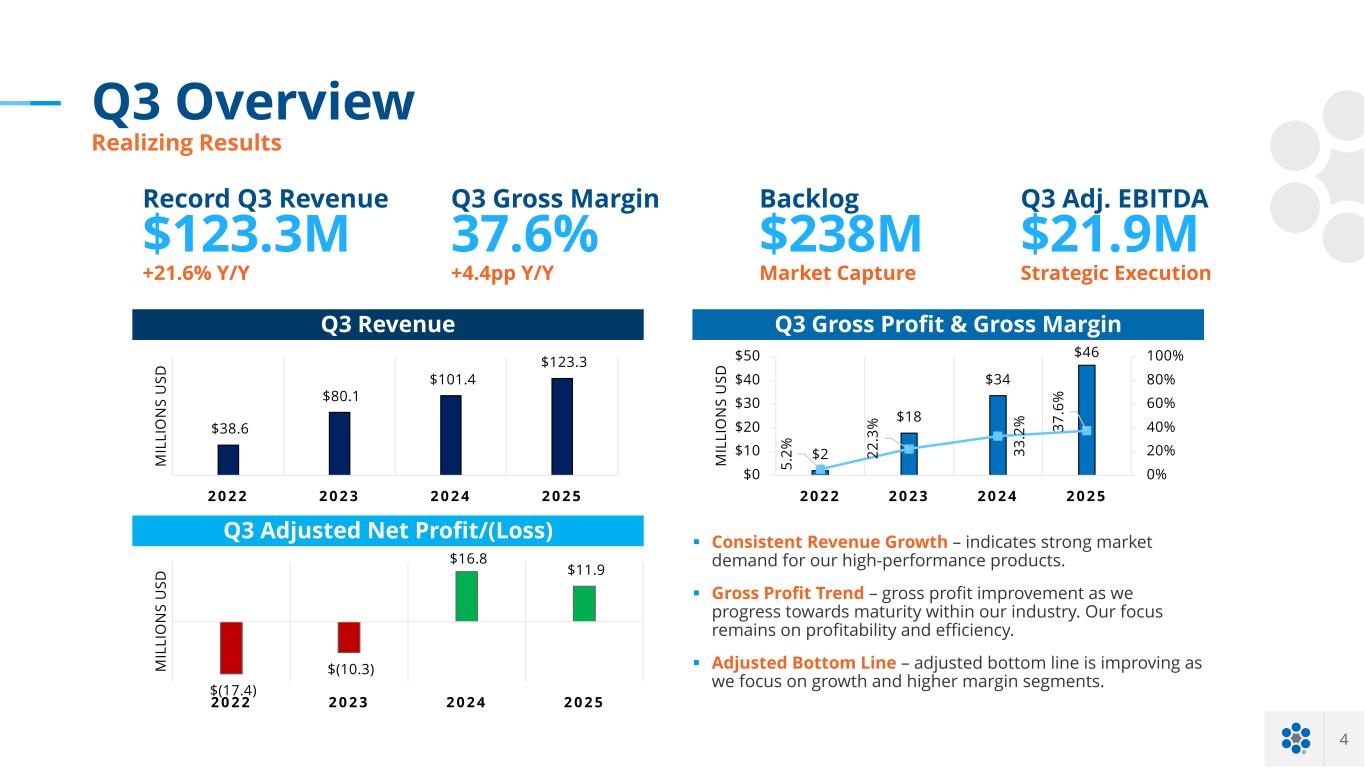 Q3 Overview
Realizing Results

Record Q3 Revenue
$123.3M
+21.6% Y/Y

Q3 Gross Margin
37.6%
+4.4pp Y/Y

Backlog
$238M
Market Capture

Q3 Adj. EBITDA
$21.9M
Strategic Execution

Q3 Revenue

MILLIONS USD

$38.6
$80.1
$101.4
$123.3

2022 2023 2024 2025

Q3 Gross Profit & Gross Margin

MILLIONS USD

$50
$40
$30
$20
$10
$0

100%
80%
60%
40%
20%
0%

$2
$18
$34
$46
5.2%
22.3%
33.2%
37.6%

2022 2023 2024 2025

Q3 Adjusted Net Profit/(Loss)

MILLIONS USD

$(17.4)
$(10.3)
$16.8
$11.9

2022 2023 2024 2025

▪ Consistent Revenue Growth – indicates strong market demand for our high-performance products.

▪ Gross Profit Trend – gross profit improvement as we progress towards maturity within our industry. Our focus remains on profitability and efficiency.

▪ Adjusted Bottom Line – adjusted bottom line is improving as we focus on growth and higher margin segments.

4